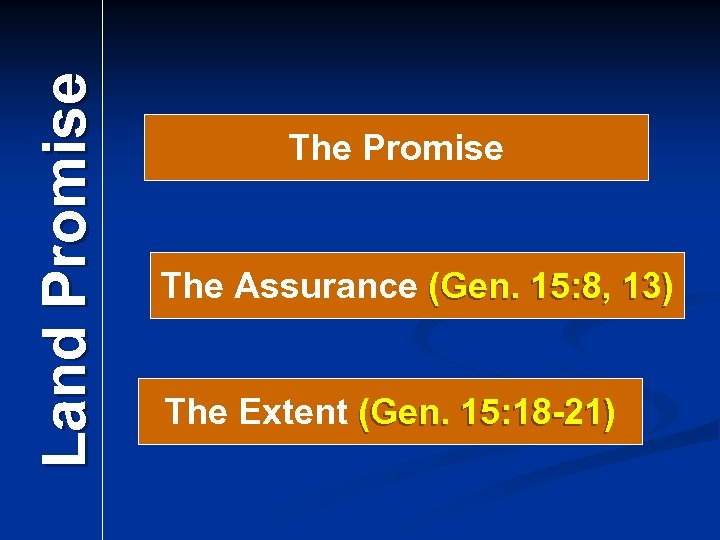 Land Promise

The Promise

The Assurance (Gen. 15:8, 13)

The Extent (Gen. 15:18-21)